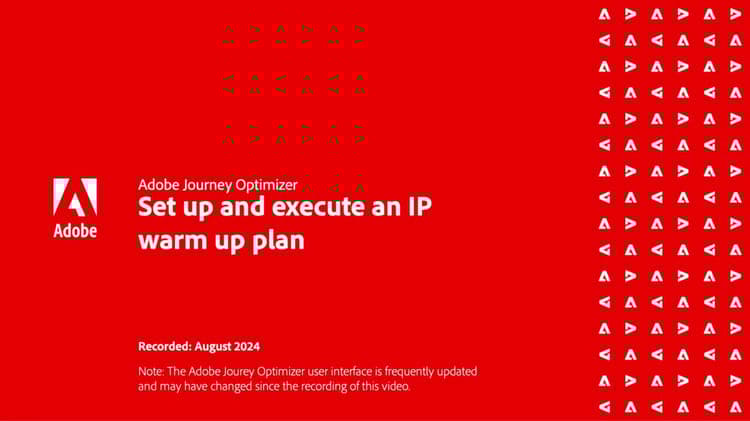 Adobe

Adobe Journey Optimizer

Set up and execute an IP warm up plan

Recorded: August 2024

Note: The Adobe Jourey Optimizer user interface is frequently updated and may have changed since the recording of this video.